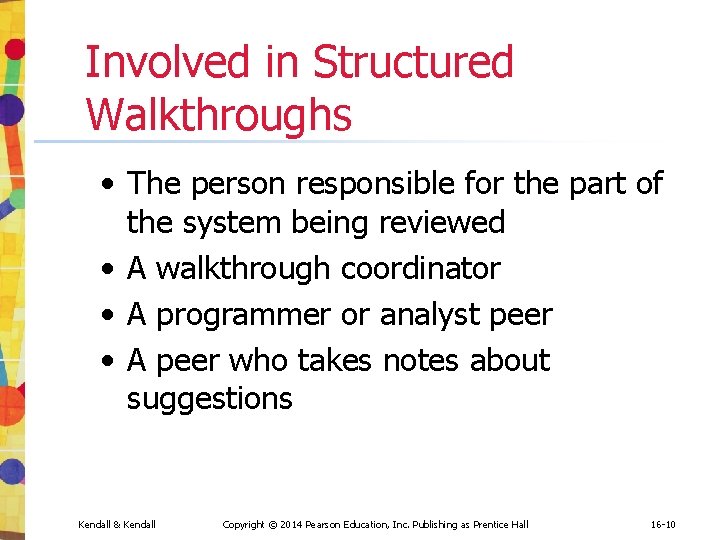 Involved in Structured Walkthroughs

• The person responsible for the part of the system being reviewed
• A walkthrough coordinator
• A programmer or analyst peer
• A peer who takes notes about suggestions

Kendall & Kendall

Copyright © 2014 Pearson Education, Inc. Publishing as Prentice Hall

16-10